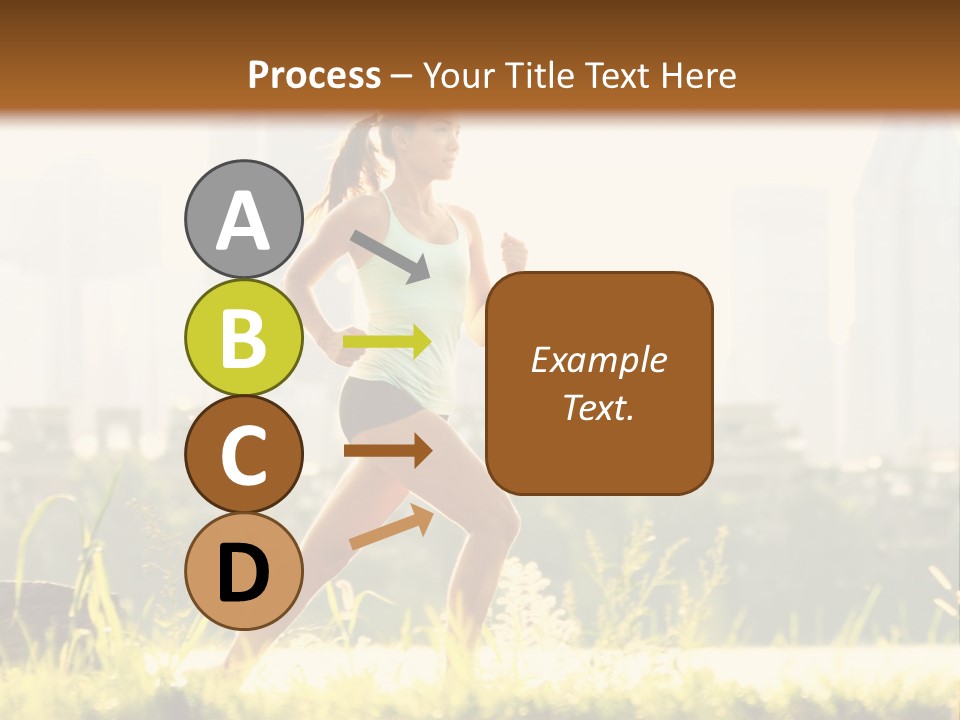 Process – Your Title Text Here

A

B

C

D

Example Text.